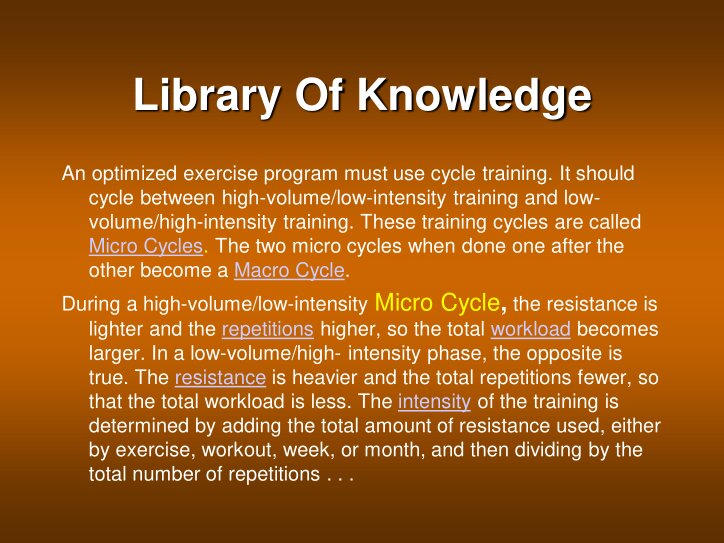 Library Of Knowledge

An optimized exercise program must use cycle training. It should cycle between high-volume/low-intensity training and low-volume/high-intensity training. These training cycles are called Micro Cycles. The two micro cycles when done one after the other become a Macro Cycle.

During a high-volume/low-intensity Micro Cycle, the resistance is lighter and the repetitions higher, so the total workload becomes larger. In a low-volume/high- intensity phase, the opposite is true. The resistance is heavier and the total repetitions fewer, so that the total workload is less. The intensity of the training is determined by adding the total amount of resistance used, either by exercise, workout, week, or month, and then dividing by the total number of repetitions . . .